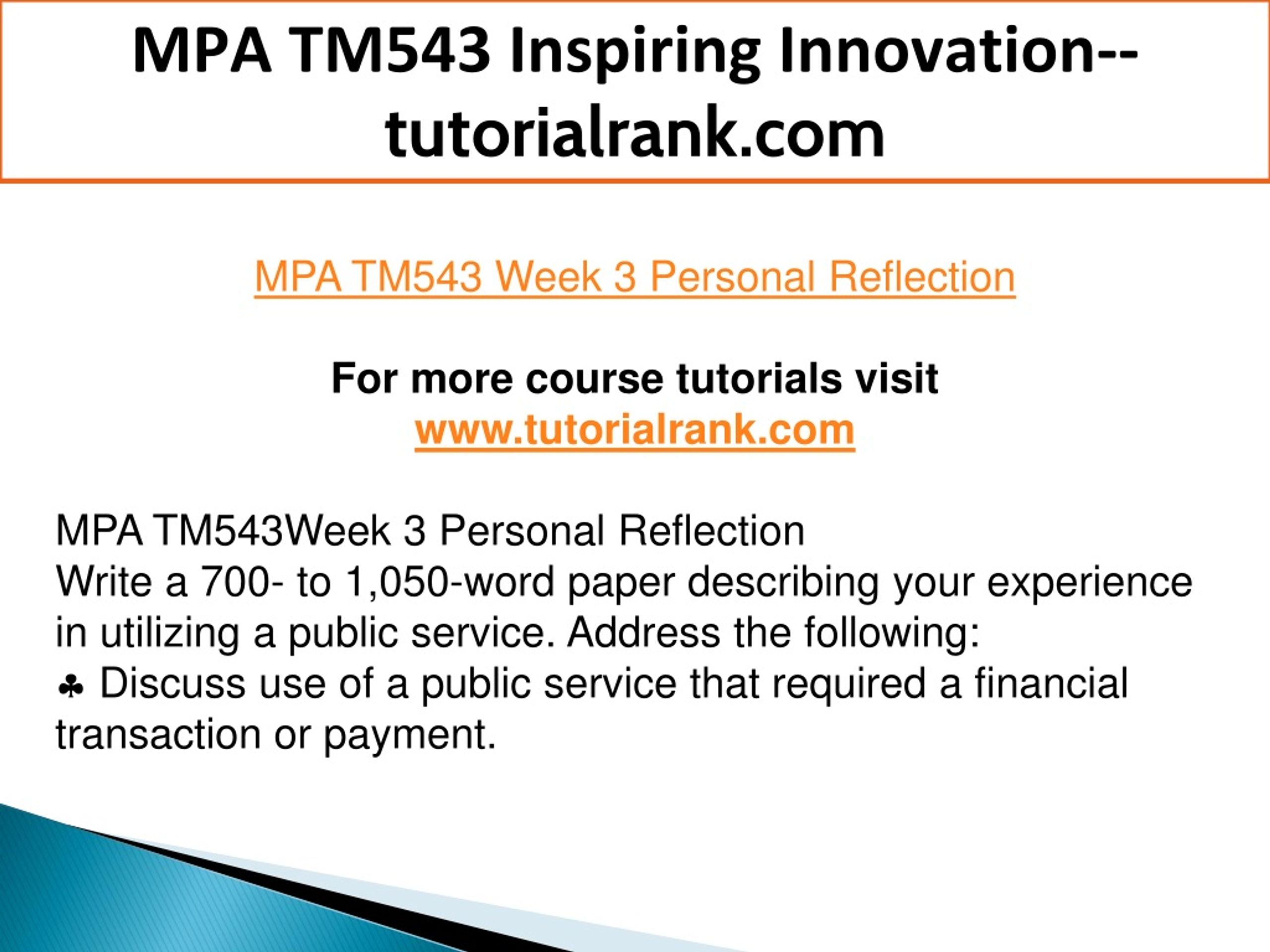 MPA TM543 Inspiring Innovation--tutorialrank.com

MPA TM543 Week 3 Personal Reflection

For more course tutorials visit
www.tutorialrank.com

MPA TM543Week 3 Personal Reflection
Write a 700- to 1,050-word paper describing your experience in utilizing a public service. Address the following:
♣ Discuss use of a public service that required a financial transaction or payment.